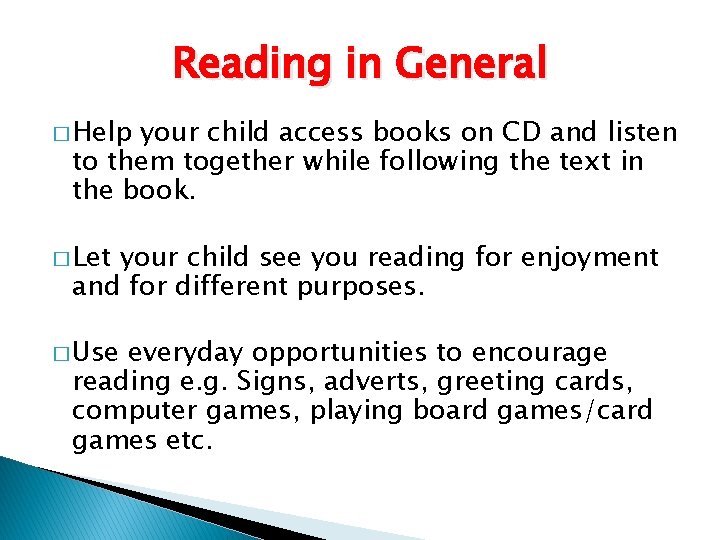 Reading in General

□ Help your child access books on CD and listen to them together while following the text in the book.

□ Let your child see you reading for enjoyment and for different purposes.

□ Use everyday opportunities to encourage reading e.g. Signs, adverts, greeting cards, computer games, playing board games/card games etc.